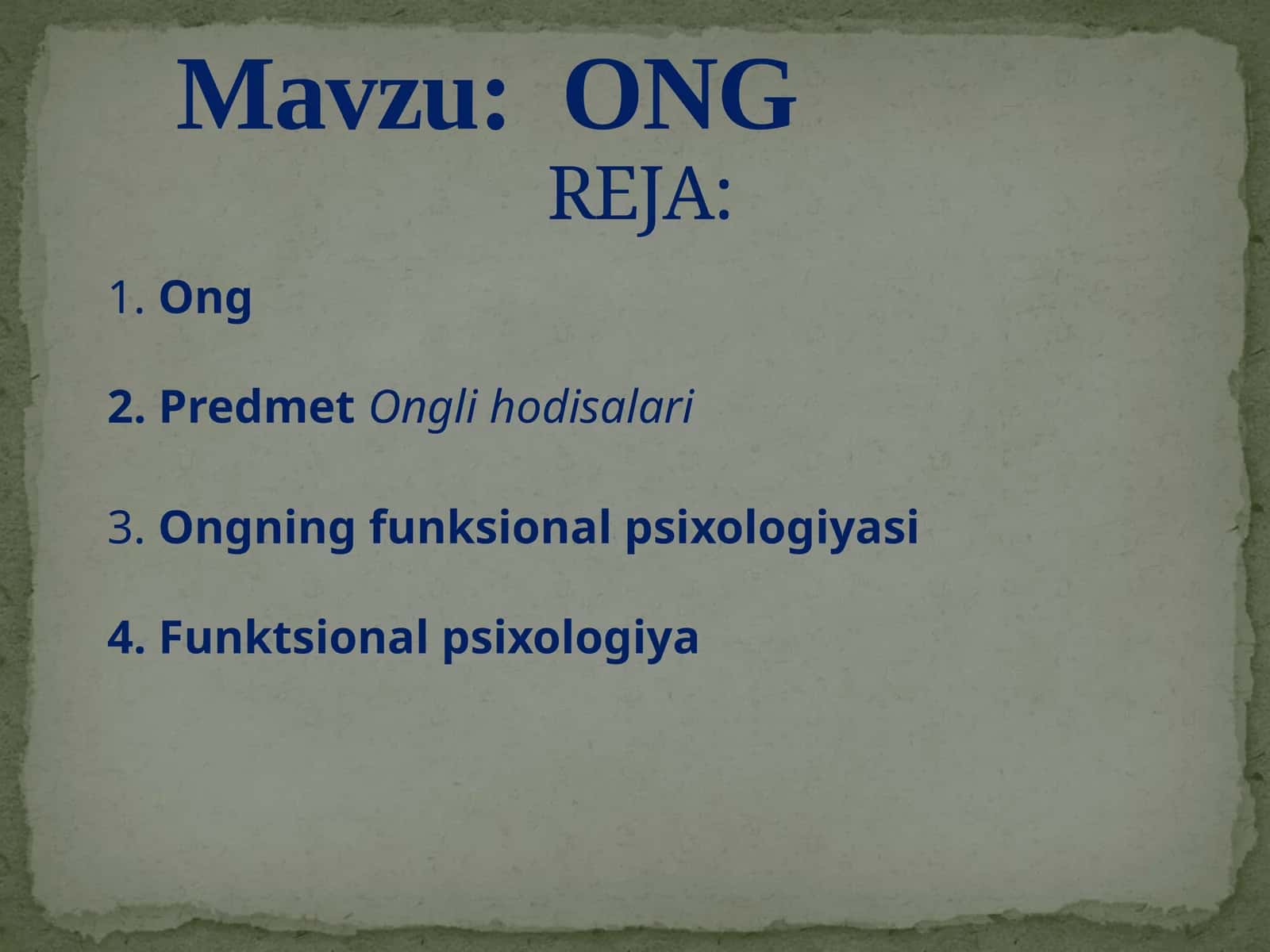 Mavzu: ONG
REJA:

1. Ong

2. Predmet Ongli hodisalari

3. Ongning funksional psixologiyasi

4. Funktsional psixologiya